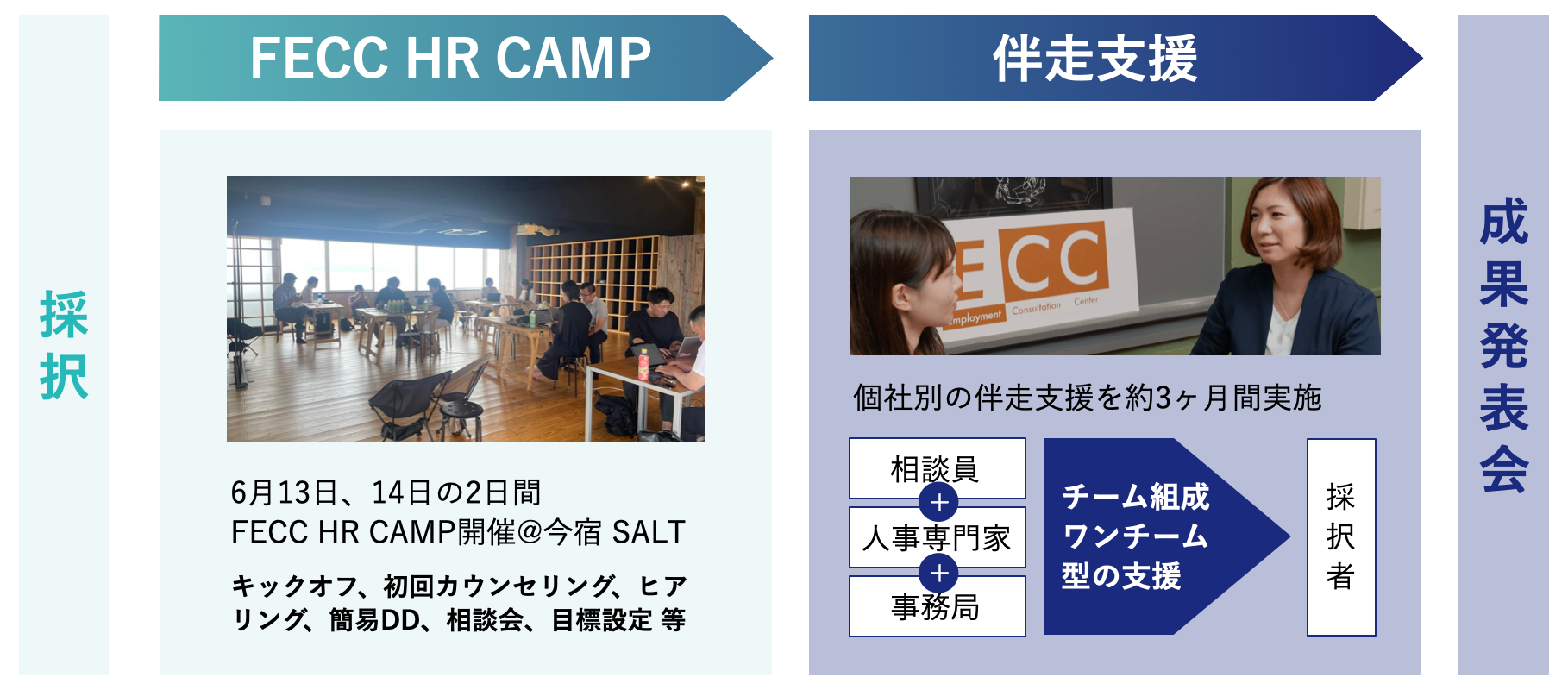 採択

FECC HR CAMP

6月13日、14日の2日間
FECC HR CAMP開催@今宿 SALT

キックオフ、初回カウンセリング、ヒアリング、簡易DD、相談会、目標設定 等

伴走支援

ECC
mployment Consultation Center

個社別の伴走支援を約3ヶ月間実施

相談員
+
人事専門家
+
事務局

チーム組成
ワンチーム
型の支援

採択者

成果発表会